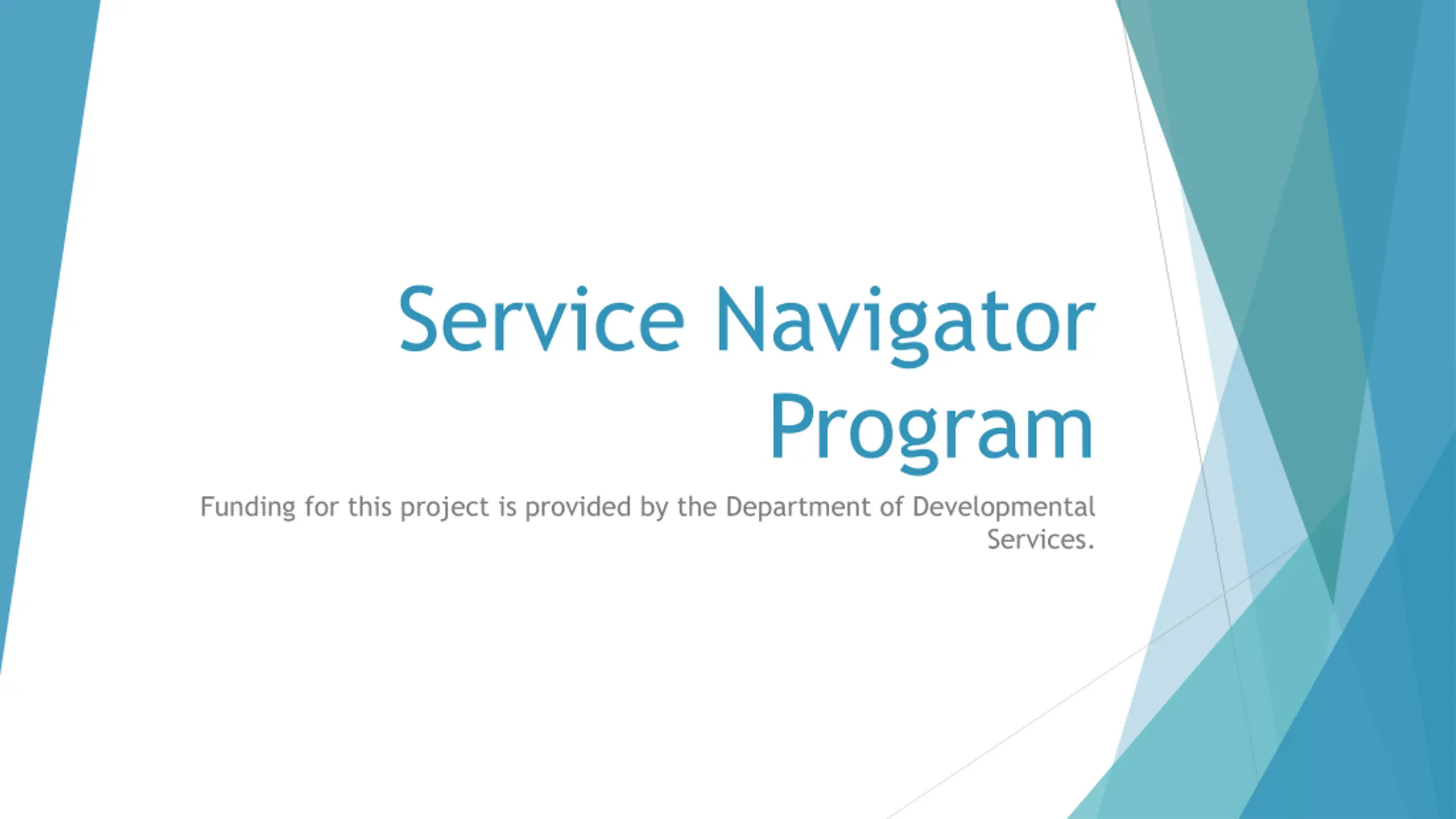 Service Navigator Program

Funding for this project is provided by the Department of Developmental Services.